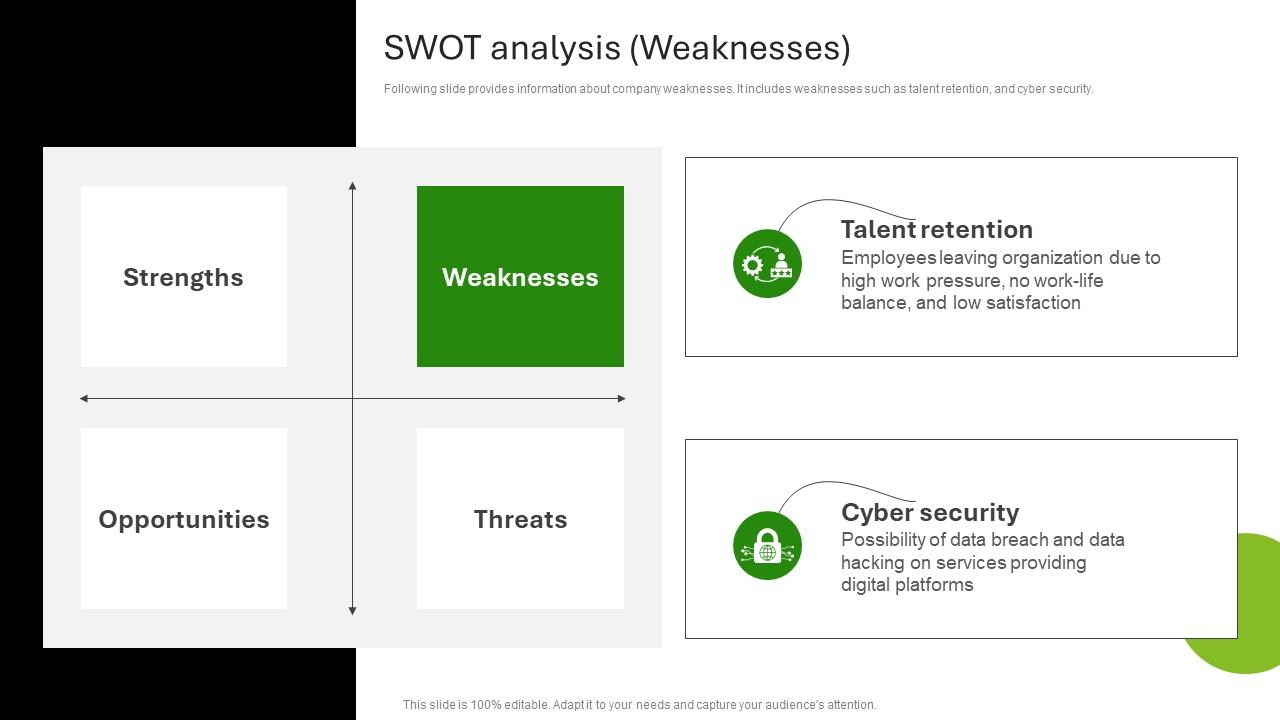 SWOT analysis (Weaknesses)

Following slide provides information about company weaknesses. It includes weaknesses such as talent retention, and cyber security.

Strengths

Weaknesses

Opportunities

Threats

Talent retention

Employees leaving organization due to high work pressure, no work-life balance, and low satisfaction

Cyber security

Possibility of data breach and data hacking on services providing digital platforms

This slide is 100% editable. Adapt it to your needs and capture your audience's attention.